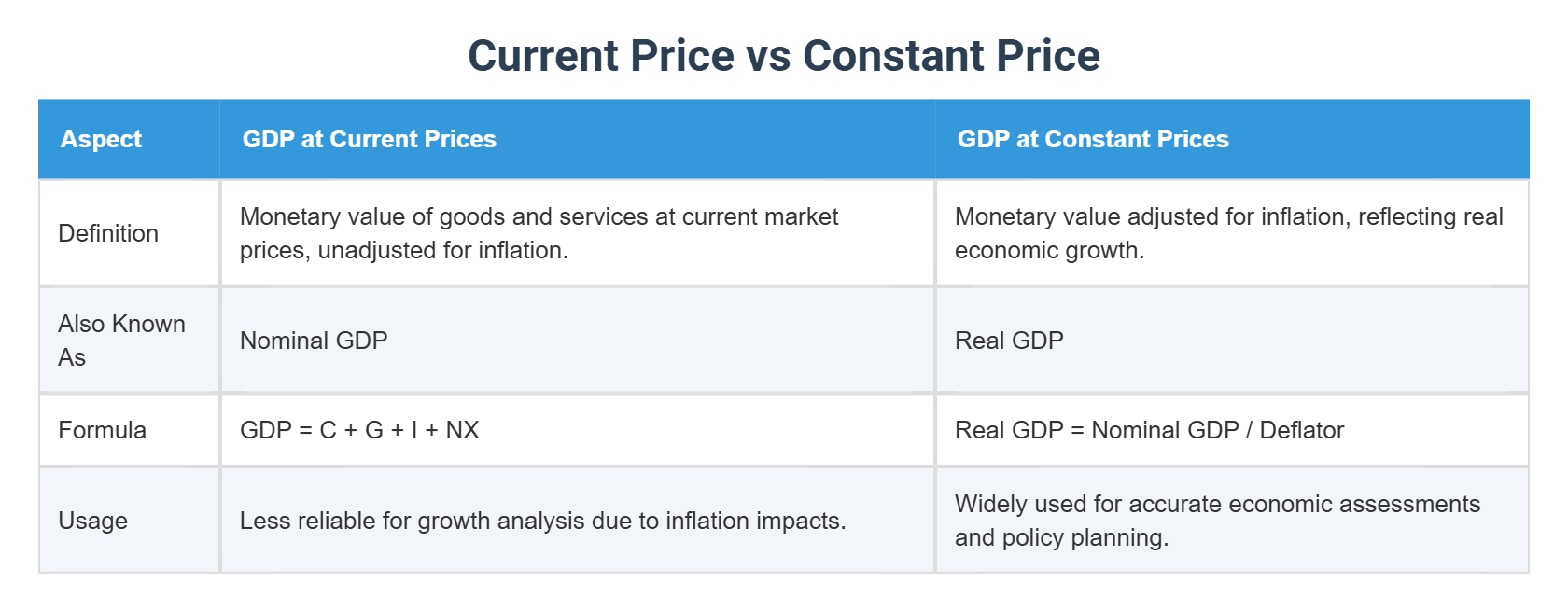 Current Price vs Constant Price

| Aspect | GDP at Current Prices | GDP at Constant Prices |
|---|---|---|
| Definition | Monetary value of goods and services at current market prices, unadjusted for inflation. | Monetary value adjusted for inflation, reflecting real economic growth. |
| Also Known As | Nominal GDP | Real GDP |
| Formula | GDP = C + G + I + NX | Real GDP = Nominal GDP / Deflator |
| Usage | Less reliable for growth analysis due to inflation impacts. | Widely used for accurate economic assessments and policy planning. |